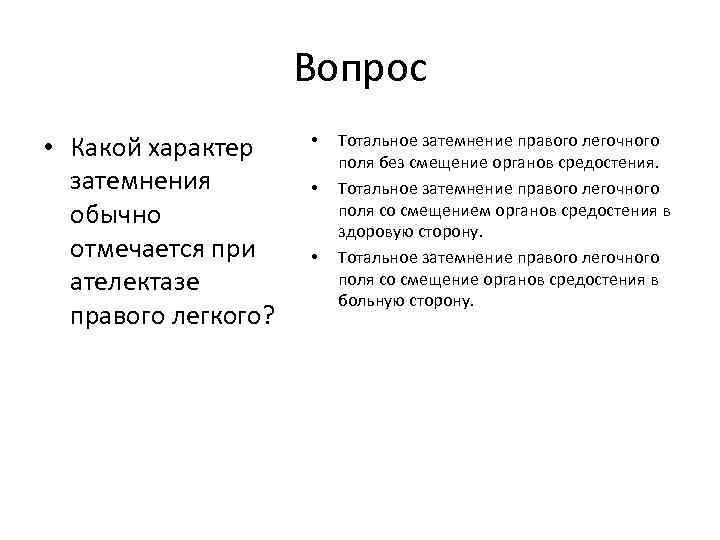 Вопрос

• Какой характер затемнения обычно отмечается при ателектазе правого легкого?

• Тотальное затемнение правого легочного поля без смещение органов средостения.
• Тотальное затемнение правого легочного поля со смещением органов средостения в здоровую сторону.
• Тотальное затемнение правого легочного поля со смещение органов средостения в больную сторону.